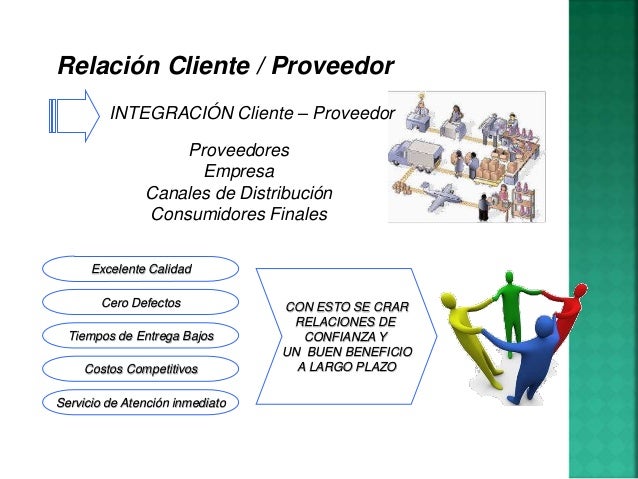 Relación Cliente / Proveedor

INTEGRACIÓN Cliente – Proveedor

Proveedores
Empresa
Canales de Distribución
Consumidores Finales

Excelente Calidad

Cero Defectos

Tiempos de Entrega Bajos

Costos Competitivos

Servicio de Atención inmediato

CON ESTO SE CRAR RELACIONES DE CONFIANZA Y UN BUEN BENEFICIO A LARGO PLAZO